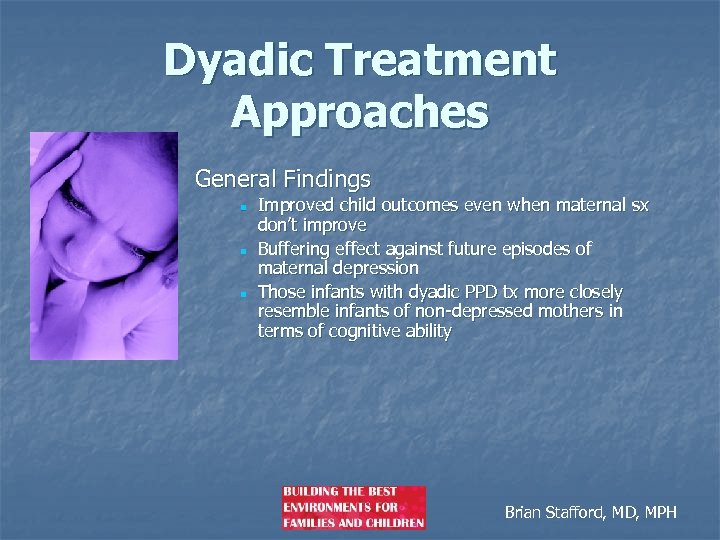 Dyadic Treatment Approaches

General Findings

- Improved child outcomes even when maternal sx don't improve
- Buffering effect against future episodes of maternal depression
- Those infants with dyadic PPD tx more closely resemble infants of non-depressed mothers in terms of cognitive ability

BUILDING THE BEST ENVIRONMENTS FOR FAMILIES AND CHILDREN

Brian Stafford, MD, MPH